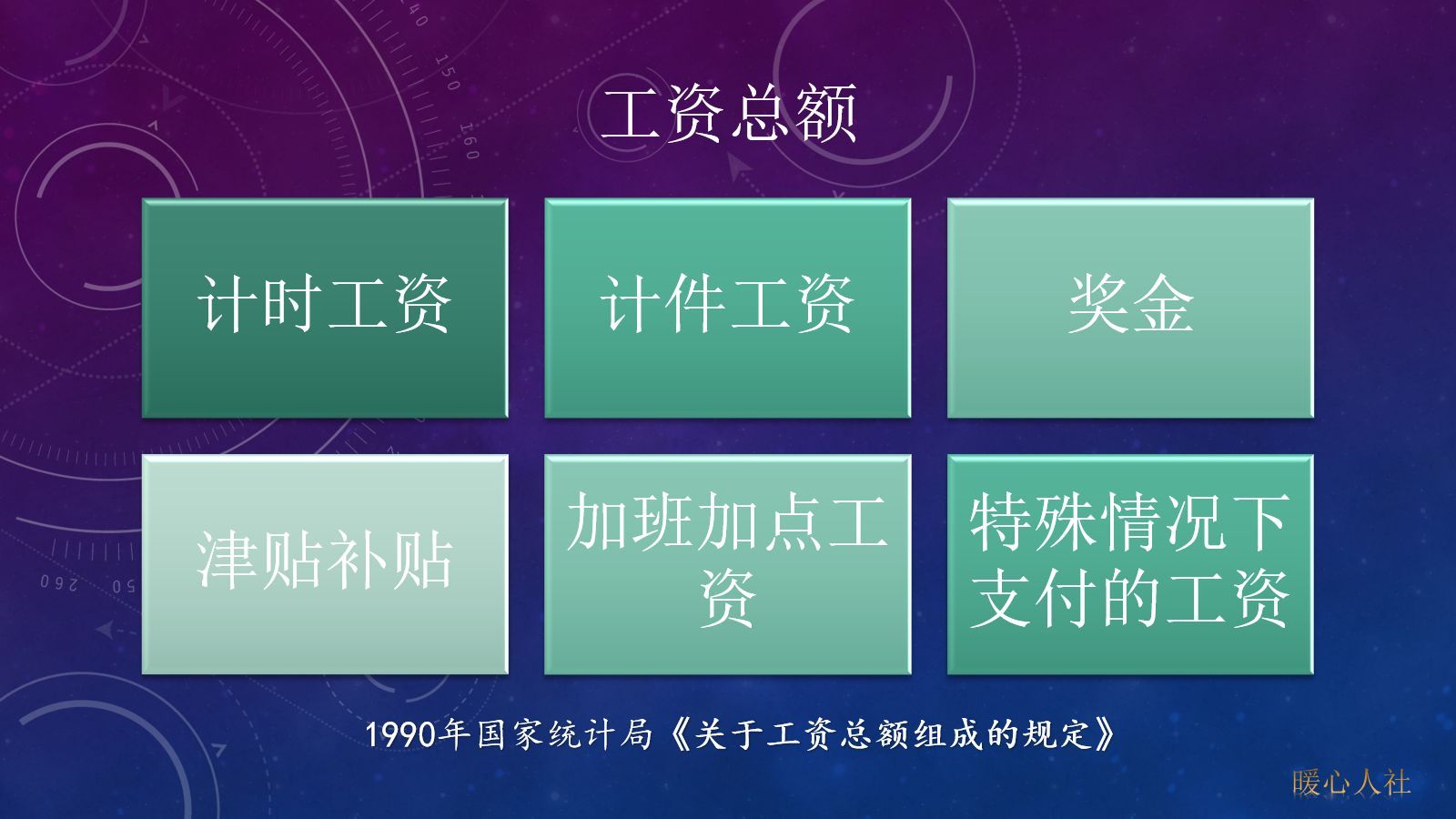 工资总额

计时工资

计件工资

奖金

津贴补贴

加班加点工资

特殊情况下支付的工资

1990年国家统计局《关于工资总额组成的规定》

暖心人社